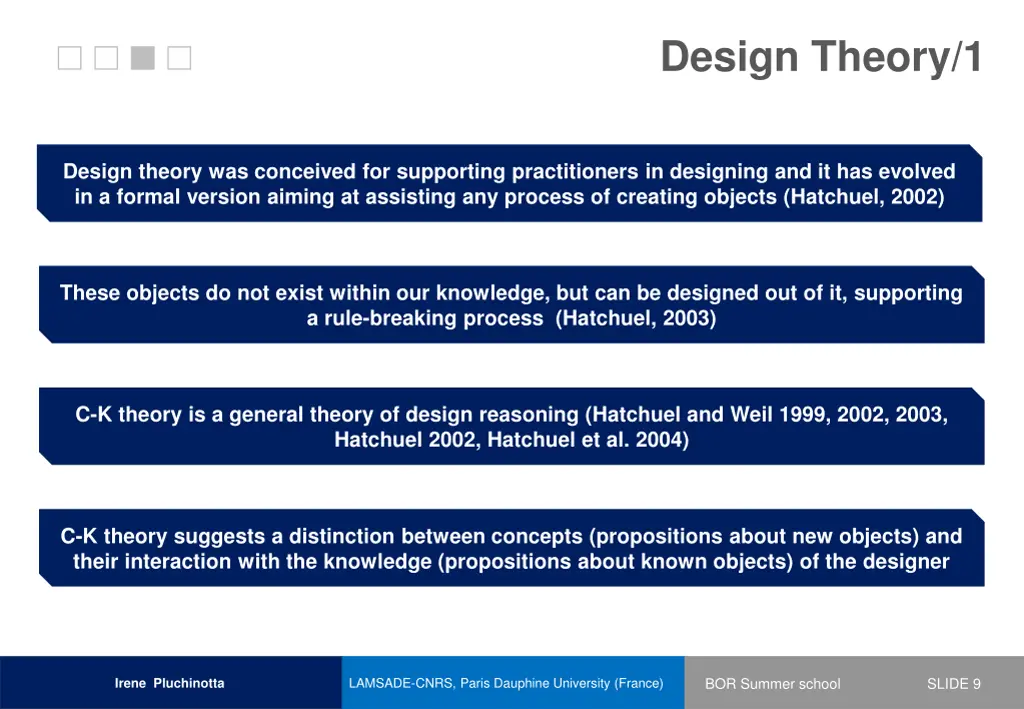 Design Theory/1

Design theory was conceived for supporting practitioners in designing and it has evolved in a formal version aiming at assisting any process of creating objects (Hatchuel, 2002)

These objects do not exist within our knowledge, but can be designed out of it, supporting a rule-breaking process (Hatchuel, 2003)

C-K theory is a general theory of design reasoning (Hatchuel and Weil 1999, 2002, 2003, Hatchuel 2002, Hatchuel et al. 2004)

C-K theory suggests a distinction between concepts (propositions about new objects) and their interaction with the knowledge (propositions about known objects) of the designer

Irene Pluchinotta

LAMSADE-CNRS, Paris Dauphine University (France)

BOR Summer school

SLIDE 9